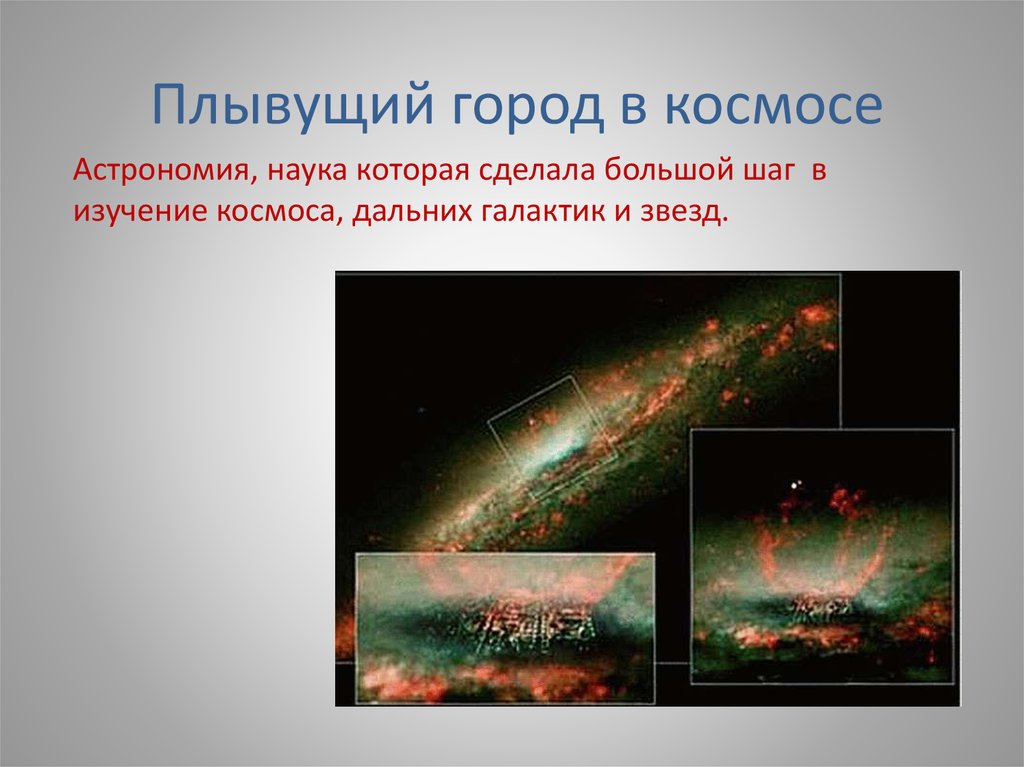 Плывущий город в космосе

Астрономия, наука которая сделала большой шаг в изучение космоса, дальних галактик и звезд.